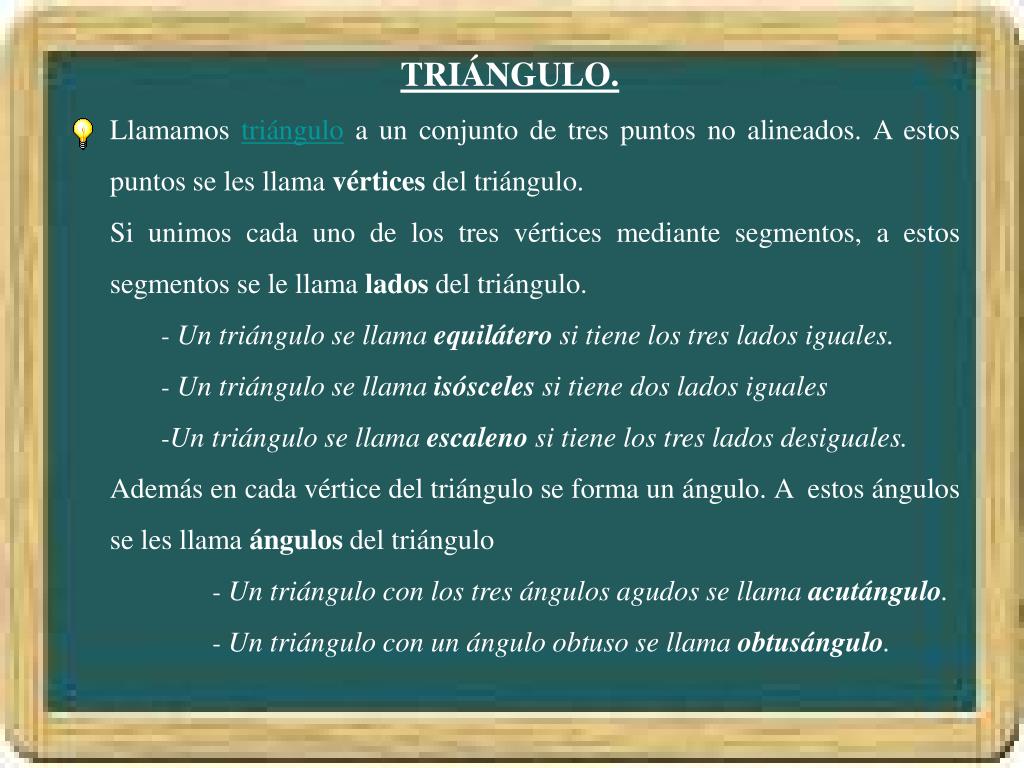 TRIÁNGULO.

Llamamos triángulo a un conjunto de tres puntos no alineados. A estos puntos se les llama vértices del triángulo.

Si unimos cada uno de los tres vértices mediante segmentos, a estos segmentos se le llama lados del triángulo.

- Un triángulo se llama equilátero si tiene los tres lados iguales.

- Un triángulo se llama isósceles si tiene dos lados iguales

-Un triángulo se llama escaleno si tiene los tres lados desiguales.

Además en cada vértice del triángulo se forma un ángulo. A estos ángulos se les llama ángulos del triángulo

- Un triángulo con los tres ángulos agudos se llama acutángulo.

- Un triángulo con un ángulo obtuso se llama obtusángulo.